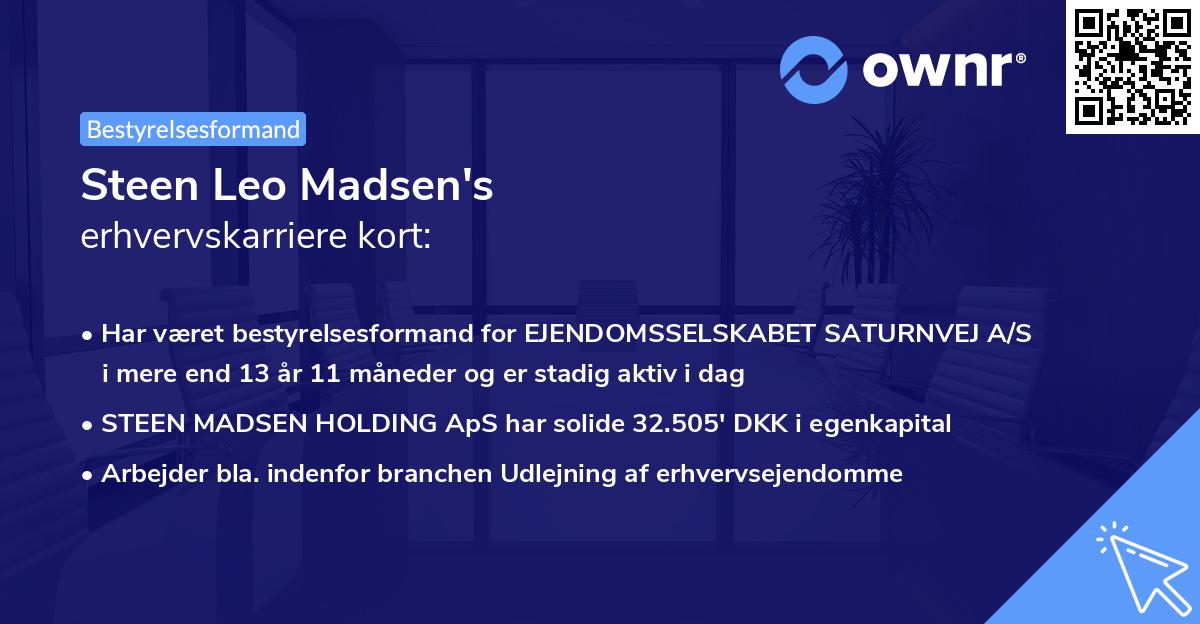 ownr®

Bestyrelsesformand

Steen Leo Madsen's
erhvervskarriere kort:

• Har været bestyrelsesformand for EJENDOMSSELSKABET SATURNVEJ A/S i mere end 13 år 11 måneder og er stadig aktiv i dag
• STEEN MADSEN HOLDING ApS har solide 32.505' DKK i egenkapital
• Arbejder bla. indenfor branchen Udlejning af erhvervsejendomme